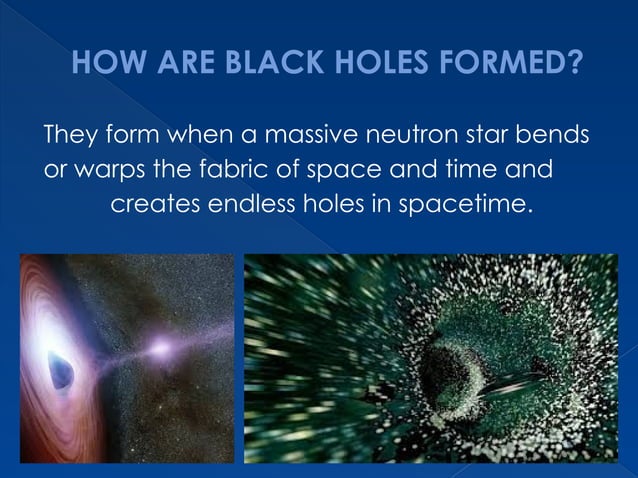 HOW ARE BLACK HOLES FORMED?

They form when a massive neutron star bends or warps the fabric of space and time and creates endless holes in spacetime.